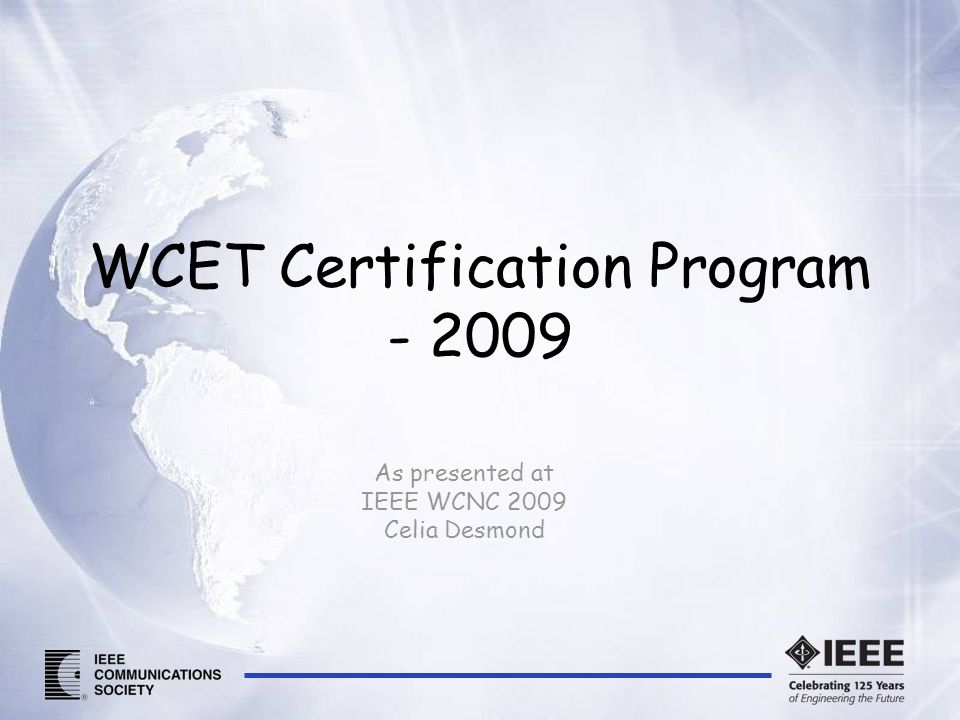 WCET Certification Program - 2009

As presented at
IEEE WCNC 2009
Celia Desmond

IEEE COMMUNICATIONS SOCIETY

IEEE
Celebrating 125 Years of Engineering the Future